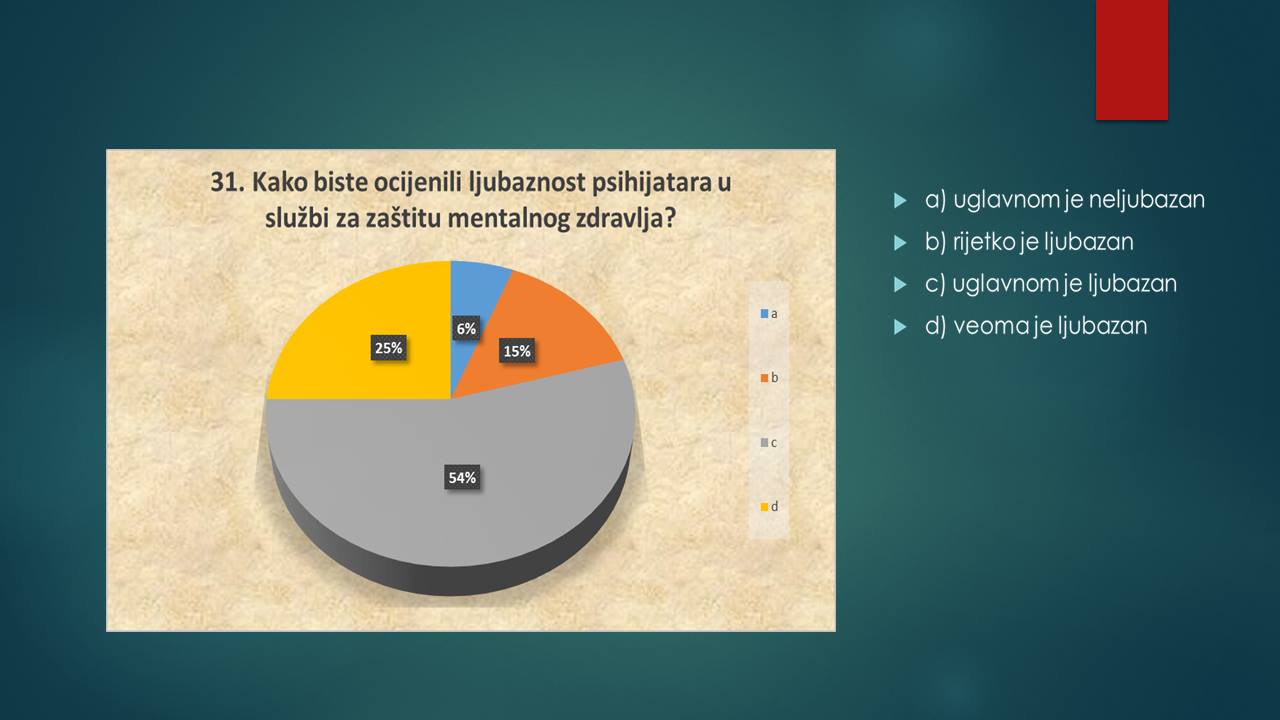 31. Kako biste ocijenili ljubaznost psihijatara u službi za zaštitu mentalnog zdravlja?

6%
15%
54%
25%

a
b
c
d

a) uglavnom je neljubazan
b) rijetko je ljubazan
c) uglavnom je ljubazan
d) veoma je ljubazan